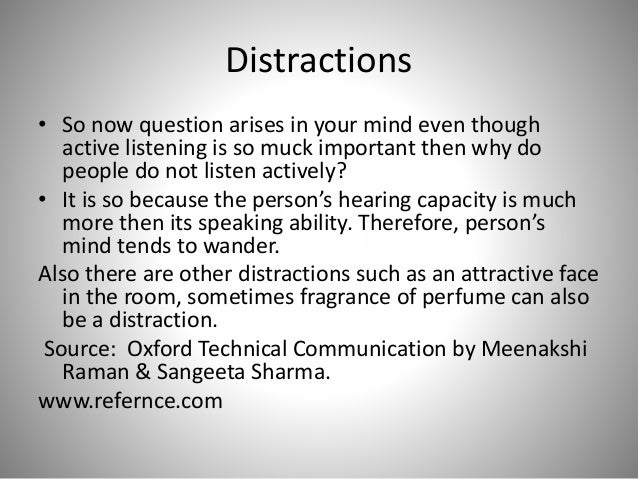 Distractions

• So now question arises in your mind even though active listening is so muck important then why do people do not listen actively?
• It is so because the person's hearing capacity is much more then its speaking ability. Therefore, person's mind tends to wander.

Also there are other distractions such as an attractive face in the room, sometimes fragrance of perfume can also be a distraction.

Source: Oxford Technical Communication by Meenakshi Raman & Sangeeta Sharma.

www.refernce.com